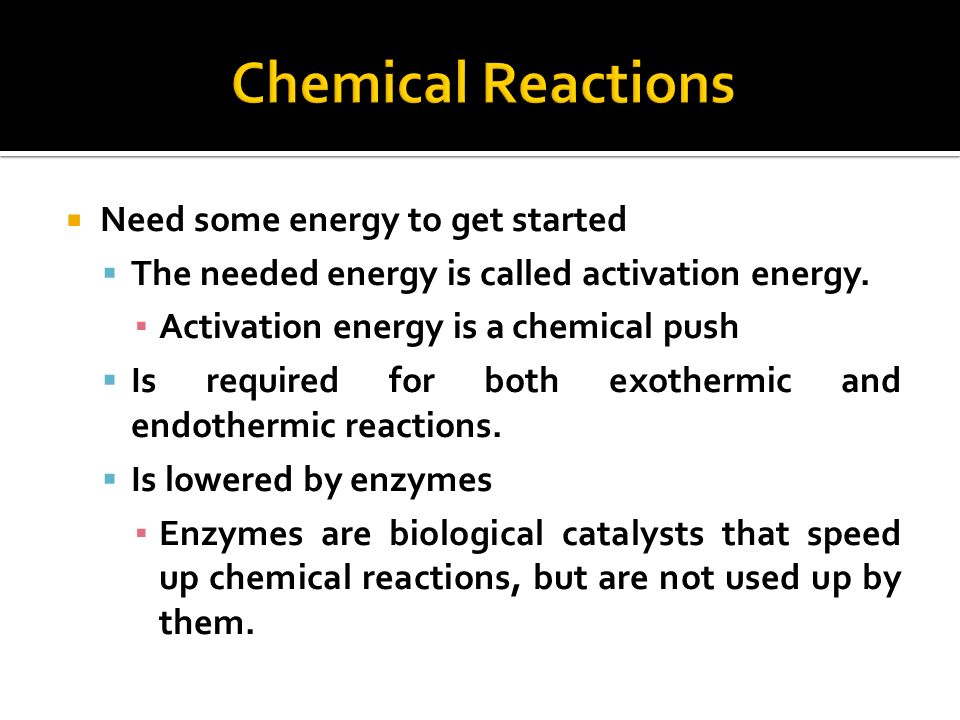 Chemical Reactions

Need some energy to get started

The needed energy is called activation energy.

Activation energy is a chemical push

Is required for both exothermic and endothermic reactions.

Is lowered by enzymes

Enzymes are biological catalysts that speed up chemical reactions, but are not used up by them.